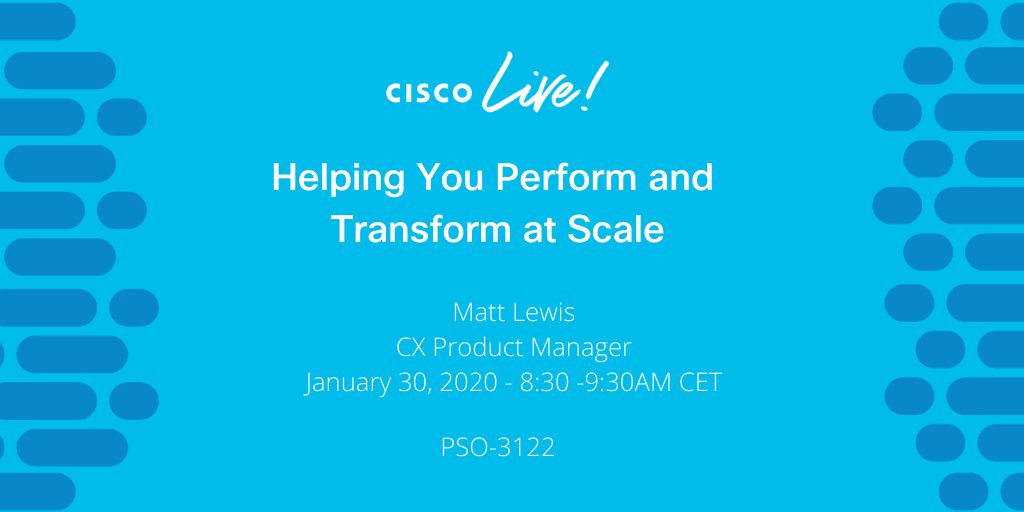 CISCO Live!

Helping You Perform and Transform at Scale

Matt Lewis
CX Product Manager
January 30, 2020 - 8:30 -9:30AM CET

PSO-3122